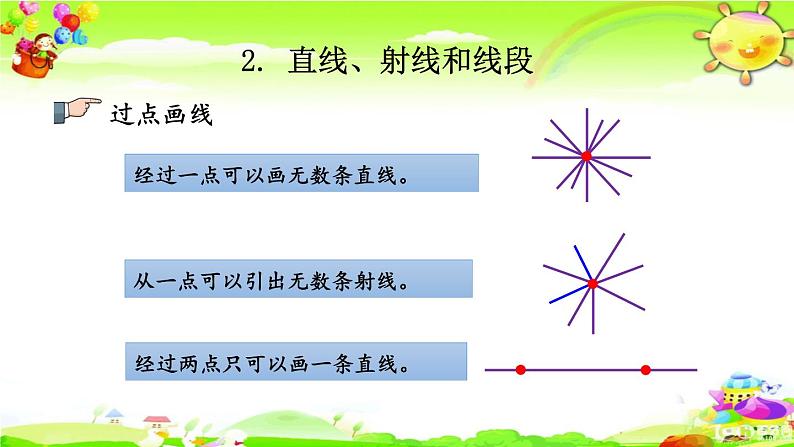 2. 直线、射线和线段

过点画线

经过一点可以画无数条直线。

从一点可以引出无数条射线。

经过两点只可以画一条直线。